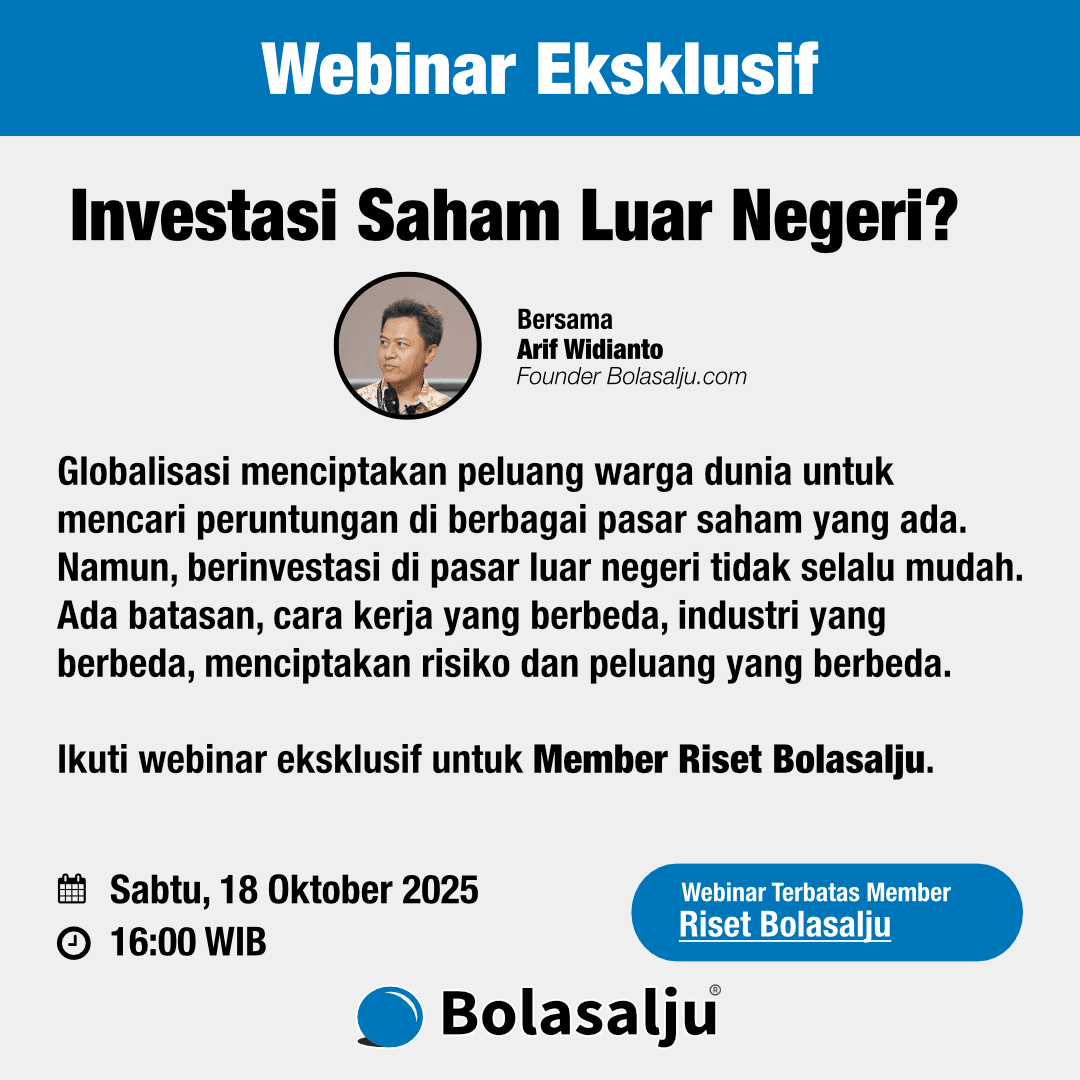 Webinar Eksklusif

Investasi Saham Luar Negeri?

Bersama
Arif Widianto
Founder Bolasalju.com

Globalisasi menciptakan peluang warga dunia untuk mencari peruntungan di berbagai pasar saham yang ada. Namun, berinvestasi di pasar luar negeri tidak selalu mudah. Ada batasan, cara kerja yang berbeda, industri yang berbeda, menciptakan risiko dan peluang yang berbeda.

Ikuti webinar eksklusif untuk Member Riset Bolasalju.

Sabtu, 18 Oktober 2025
16:00 WIB

Webinar Terbatas Member
Riset Bolasalju

Bolasalju®